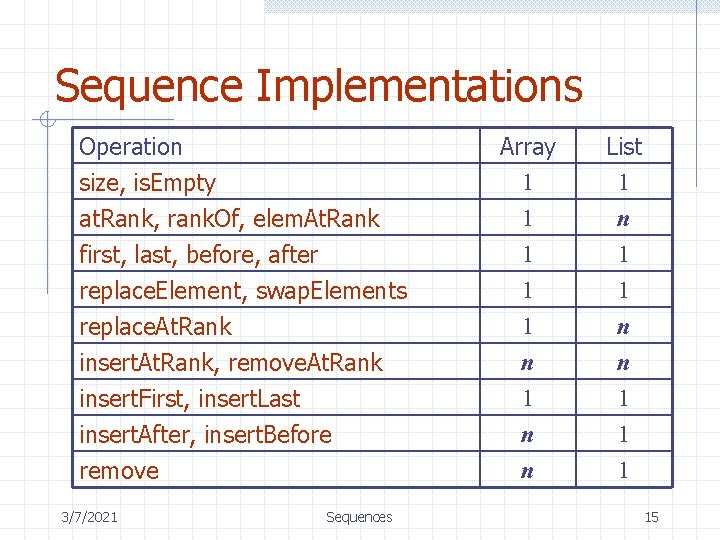 Sequence Implementations

| Operation | Array | List |
|---|---|---|
| size, isEmpty | 1 | 1 |
| atRank, rankOf, elemAtRank | 1 | $n$ |
| first, last, before, after | 1 | 1 |
| replaceElement, swapElements | 1 | 1 |
| replaceAtRank | 1 | $n$ |
| insertAtRank, removeAtRank | $n$ | $n$ |
| insertFirst, insertLast | 1 | 1 |
| insertAfter, insertBefore | $n$ | 1 |
| remove | $n$ | 1 |

3/7/2021 Sequences 15